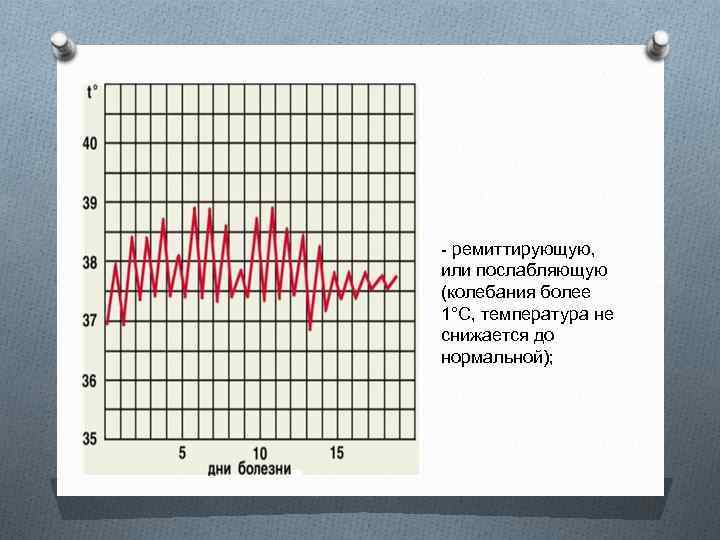 t°
40
39
38
37
36
35
5
10
15
дни болезни

- ремиттирующую, или послабляющую (колебания более 1°С, температура не снижается до нормальной);